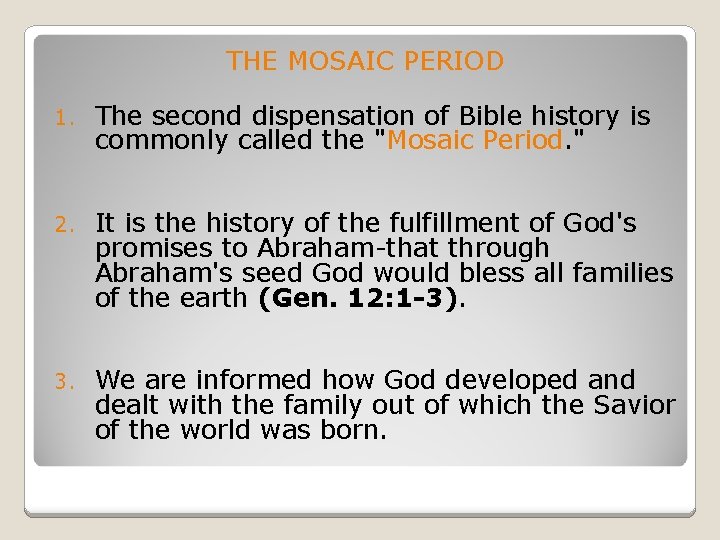 THE MOSAIC PERIOD

1. The second dispensation of Bible history is commonly called the "Mosaic Period."

2. It is the history of the fulfillment of God's promises to Abraham-that through Abraham's seed God would bless all families of the earth (Gen. 12:1-3).

3. We are informed how God developed and dealt with the family out of which the Savior of the world was born.